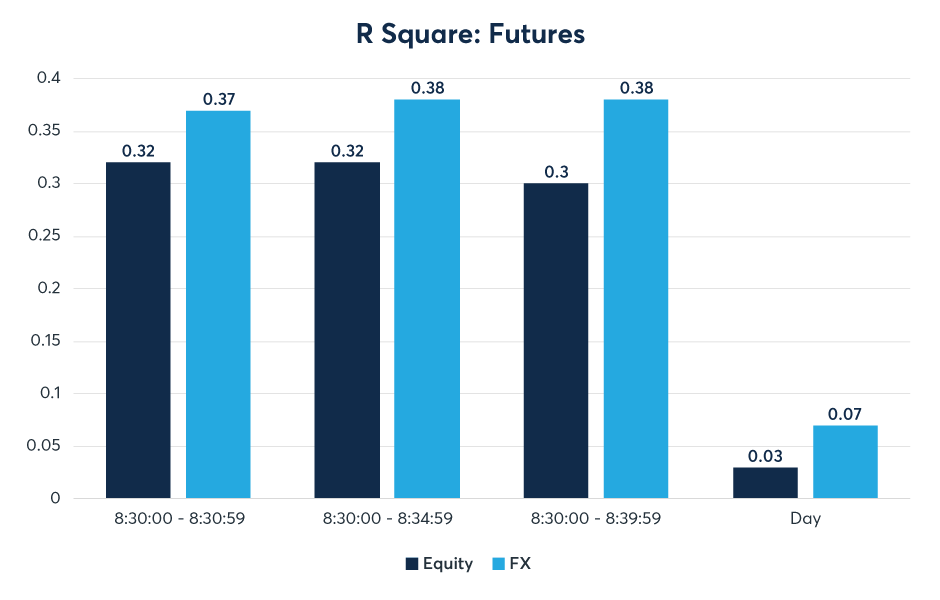 R Square: Futures

0.4
0.35
0.3
0.25
0.2
0.15
0.1
0.05
0

0.32
0.37
0.32
0.38
0.3
0.38
0.03
0.07

8:30:00 - 8:30:59
8:30:00 - 8:34:59
8:30:00 - 8:39:59
Day

Equity
FX